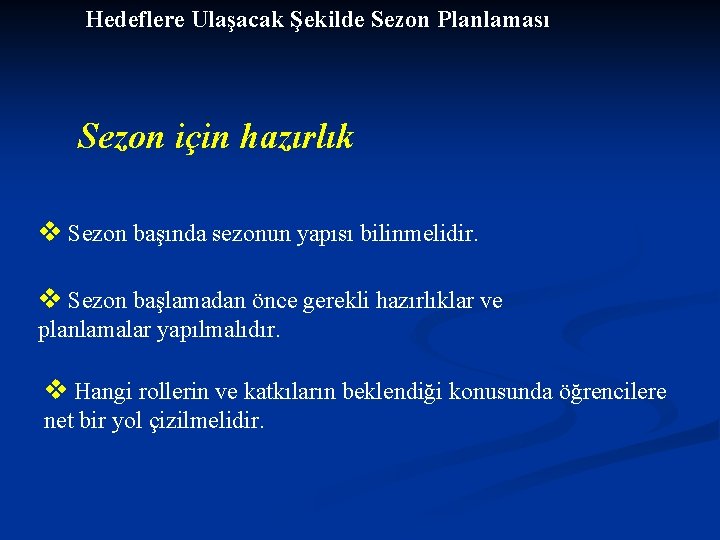 Hedeflere Ulaşacak Şekilde Sezon Planlaması

Sezon için hazırlık

❖ Sezon başında sezonun yapısı bilinmelidir.

❖ Sezon başlamadan önce gerekli hazırlıklar ve planlamalar yapılmalıdır.

❖ Hangi rollerin ve katkıların beklendiği konusunda öğrencilere net bir yol çizilmelidir.